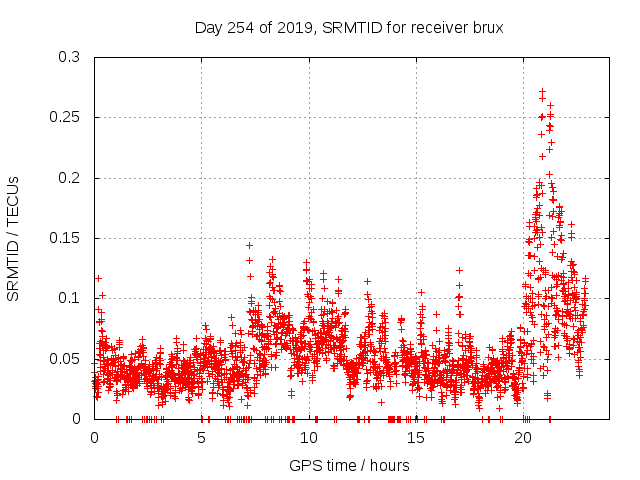 Day 254 of 2019, SRMTID for receiver brux

SRMTID / TECUs

0.3
0.25
0.2
0.15
0.1
0.05
0

0
5
10
15
20

GPS time / hours